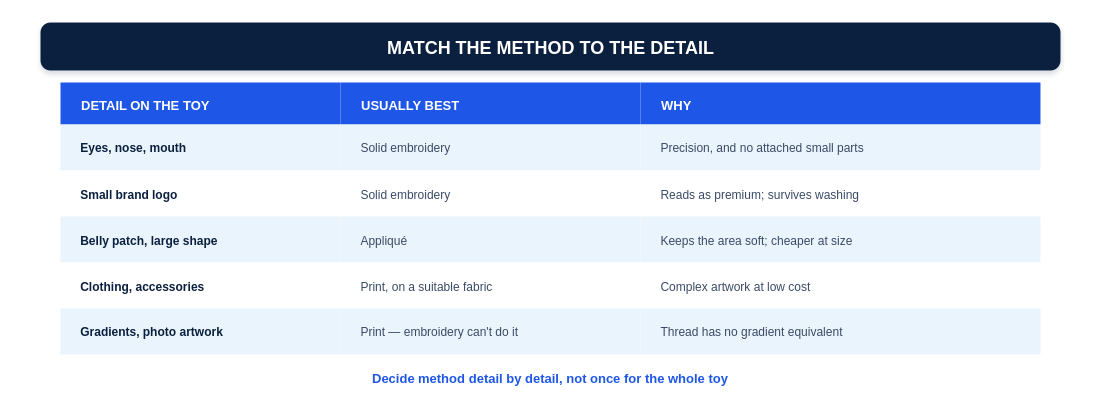 MATCH THE METHOD TO THE DETAIL

| DETAIL ON THE TOY | USUALLY BEST | WHY |
|---|---|---|
| Eyes, nose, mouth | Solid embroidery | Precision, and no attached small parts |
| Small brand logo | Solid embroidery | Reads as premium; survives washing |
| Belly patch, large shape | Appliqué | Keeps the area soft; cheaper at size |
| Clothing, accessories | Print, on a suitable fabric | Complex artwork at low cost |
| Gradients, photo artwork | Print — embroidery can't do it | Thread has no gradient equivalent |

Decide method detail by detail, not once for the whole toy